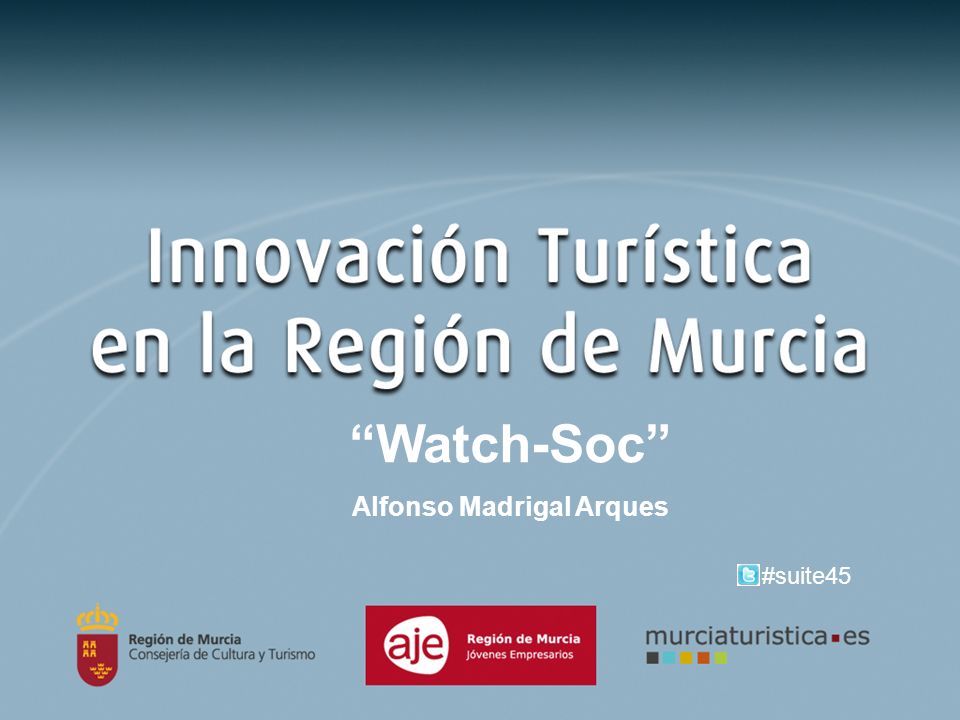 Innovación Turística en la Región de Murcia

“Watch-Soc”

Alfonso Madrigal Arques

#suite45

Región de Murcia
Consejería de Cultura y Turismo

aje Región de Murcia
Jóvenes Empresarios

murciaturistica.es